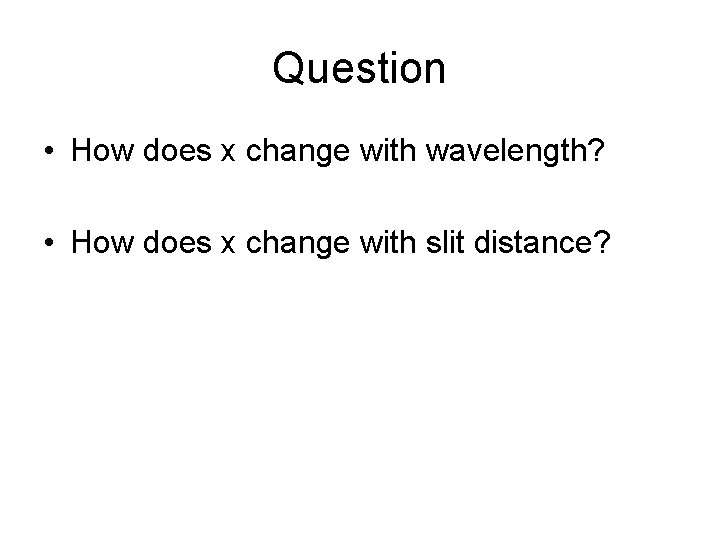 Question

• How does x change with wavelength?

• How does x change with slit distance?